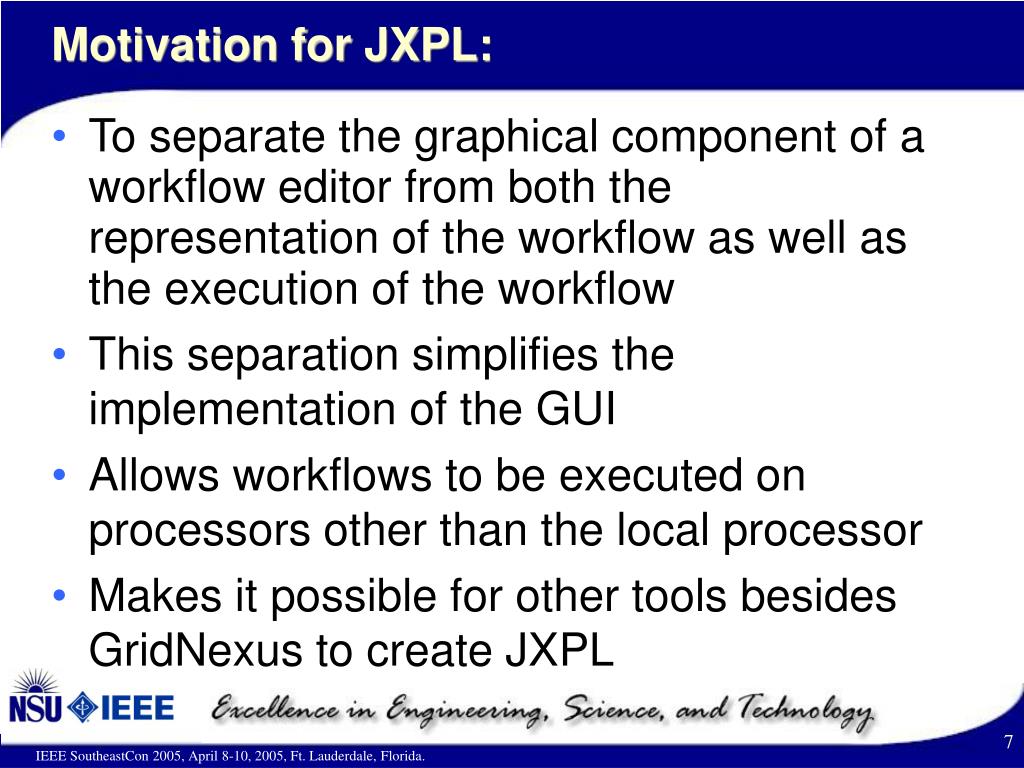 Motivation for JXPL:

• To separate the graphical component of a workflow editor from both the representation of the workflow as well as the execution of the workflow
• This separation simplifies the implementation of the GUI
• Allows workflows to be executed on processors other than the local processor
• Makes it possible for other tools besides GridNexus to create JXPL

NSU IEEE Excellence in Engineering, Science, and Technology

IEEE SoutheastCon 2005, April 8-10, 2005, Ft. Lauderdale, Florida.

7